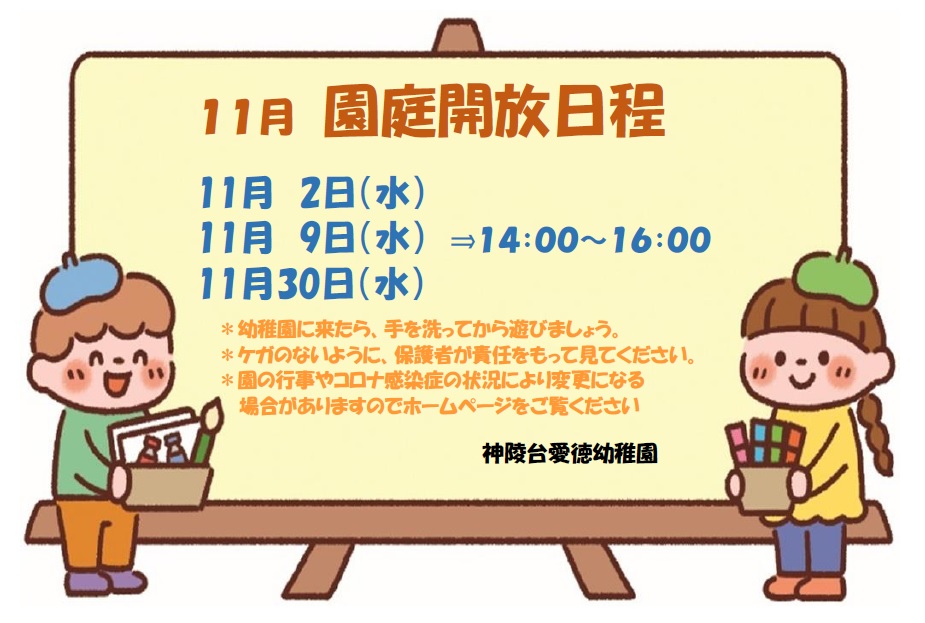 11月 園庭開放日程

11月 2日(水)
11月 9日(水) ⇒14:00～16:00
11月30日(水)

＊幼稚園に来たら、手を洗ってから遊びましょう。
＊ケガのないように、保護者が責任をもって見てください。
＊園の行事やコロナ感染症の状況により変更になる場合がありますのでホームページをご覧ください

神陵台愛徳幼稚園